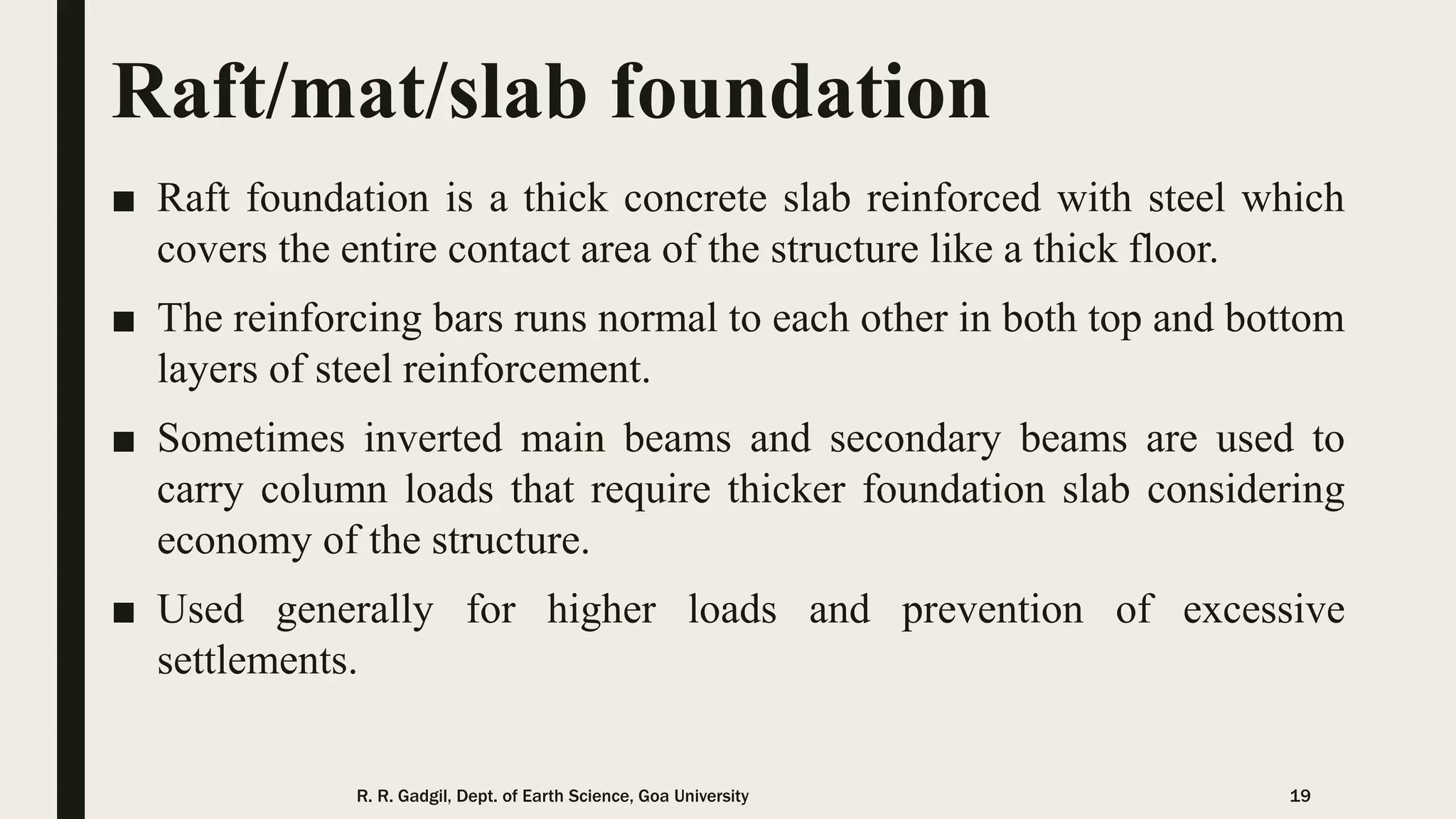 Raft/mat/slab foundation

■ Raft foundation is a thick concrete slab reinforced with steel which covers the entire contact area of the structure like a thick floor.

■ The reinforcing bars runs normal to each other in both top and bottom layers of steel reinforcement.

■ Sometimes inverted main beams and secondary beams are used to carry column loads that require thicker foundation slab considering economy of the structure.

■ Used generally for higher loads and prevention of excessive settlements.

R. R. Gadgil, Dept. of Earth Science, Goa University

19